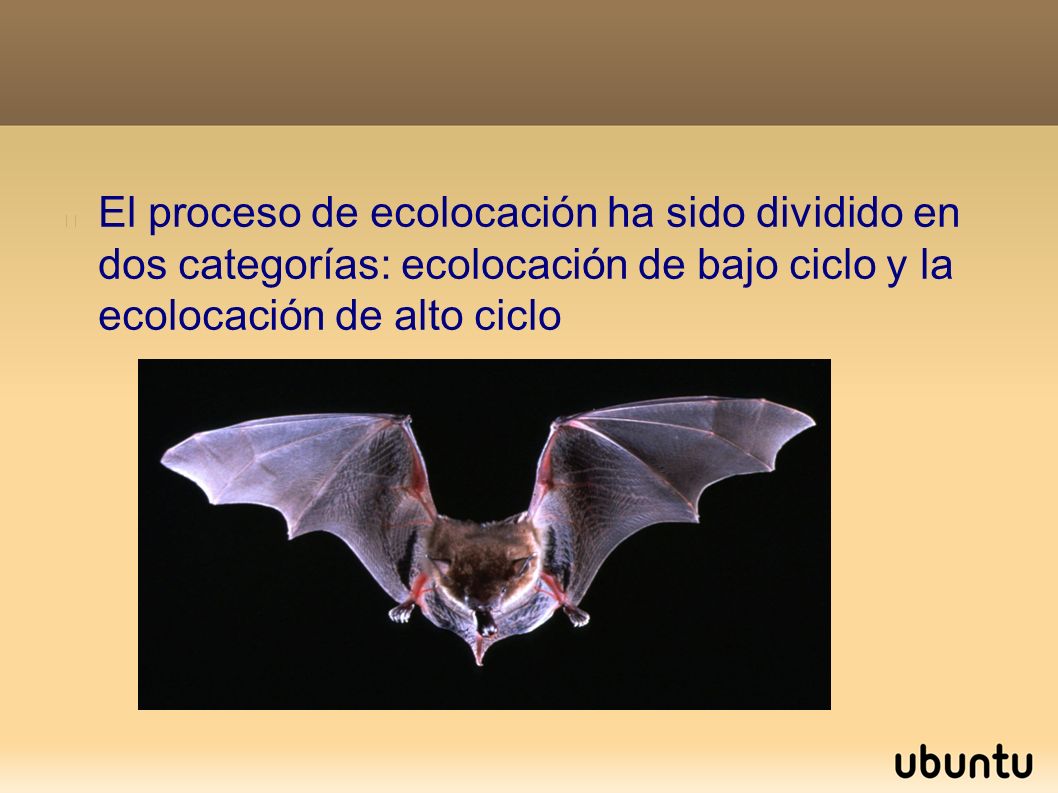 El proceso de ecolocación ha sido dividido en dos categorías: ecolocación de bajo ciclo y la ecolocación de alto ciclo

ubuntu